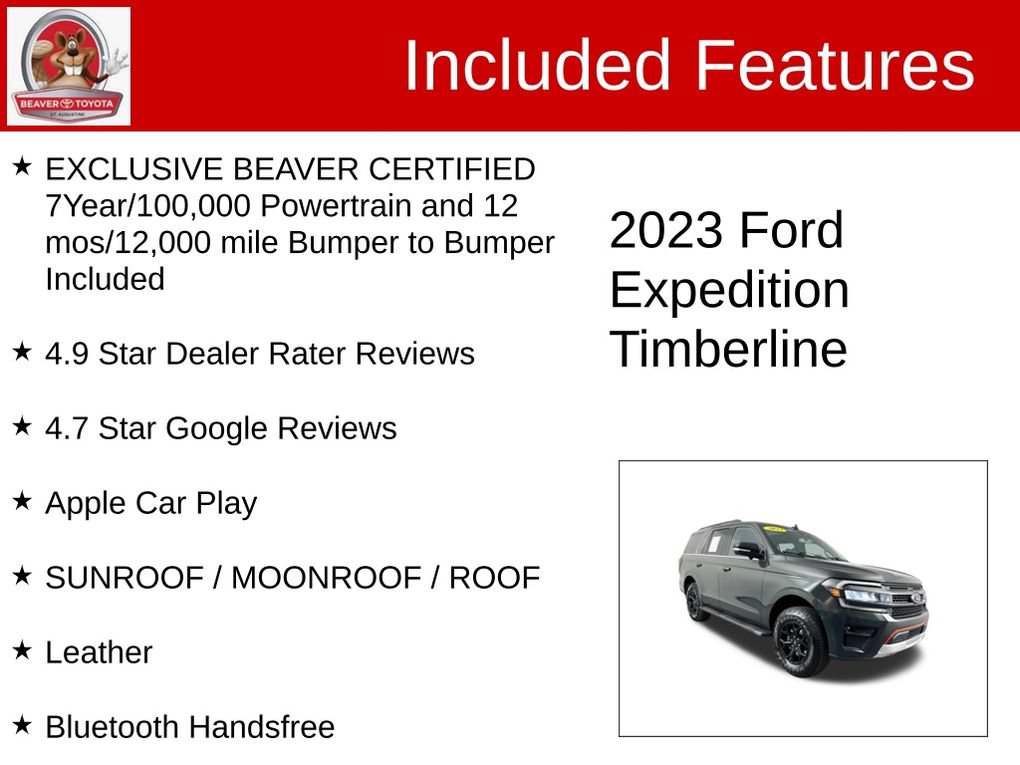 BEAVER TOYOTA
ST. AUGUSTINE

Included Features

★ EXCLUSIVE BEAVER CERTIFIED 7Year/100,000 Powertrain and 12 mos/12,000 mile Bumper to Bumper Included

★ 4.9 Star Dealer Rater Reviews

★ 4.7 Star Google Reviews

★ Apple Car Play

★ SUNROOF / MOONROOF / ROOF

★ Leather

★ Bluetooth Handsfree

2023 Ford Expedition Timberline